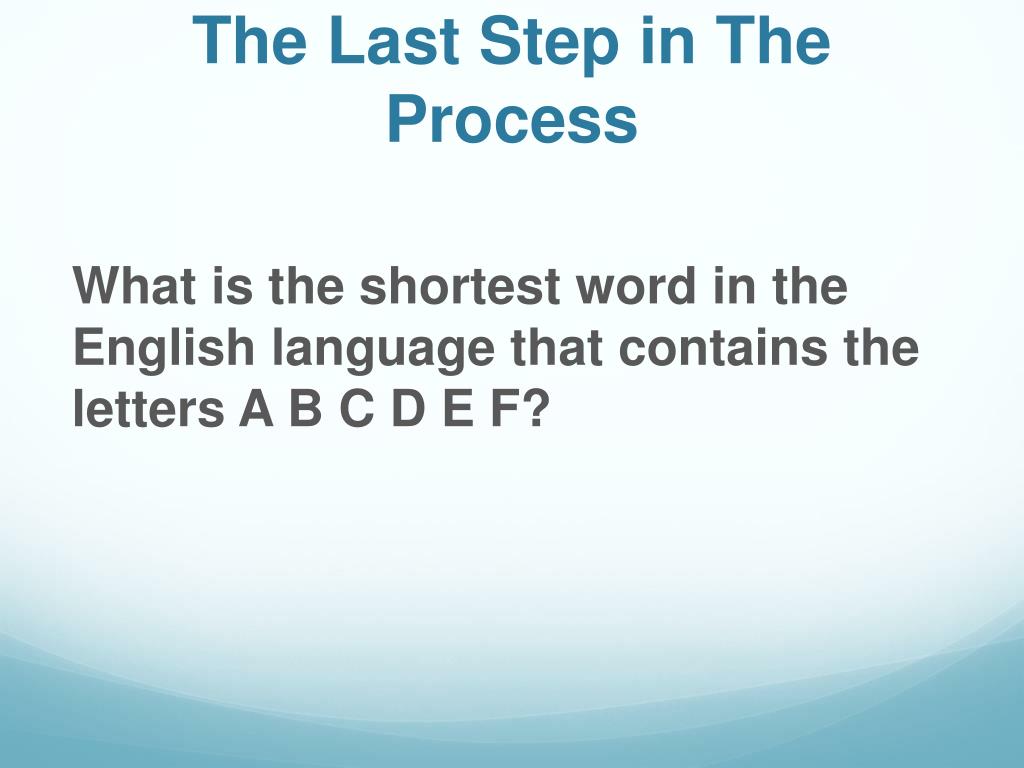 The Last Step in The Process

What is the shortest word in the English language that contains the letters A B C D E F?